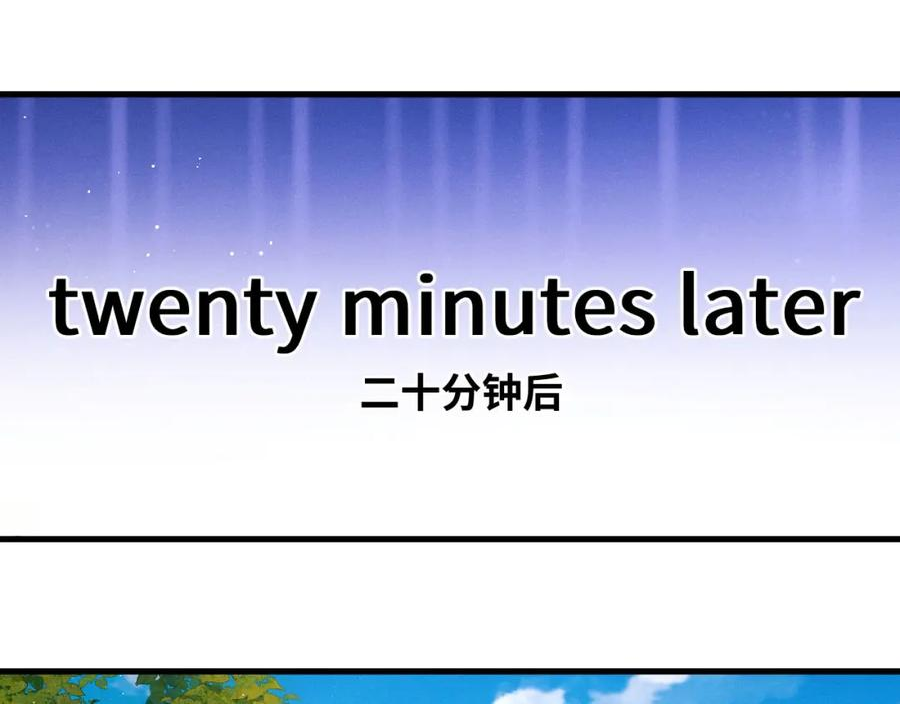 twenty minutes later
二十分钟后